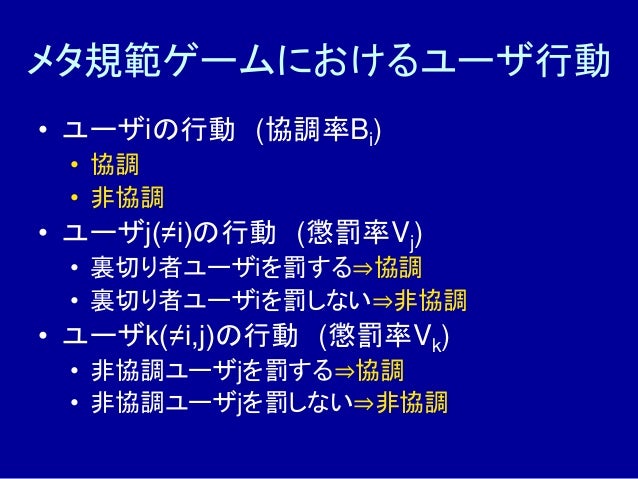 メタ規範ゲームにおけるユーザ行動

• ユーザiの行動 (協調率$B_i$)
  • 協調
  • 非協調
• ユーザj(≠i)の行動 (懲罰率$V_j$)
  • 裏切り者ユーザiを罰する⇒協調
  • 裏切り者ユーザiを罰しない⇒非協調
• ユーザk(≠i,j)の行動 (懲罰率$V_k$)
  • 非協調ユーザjを罰する⇒協調
  • 非協調ユーザjを罰しない⇒非協調